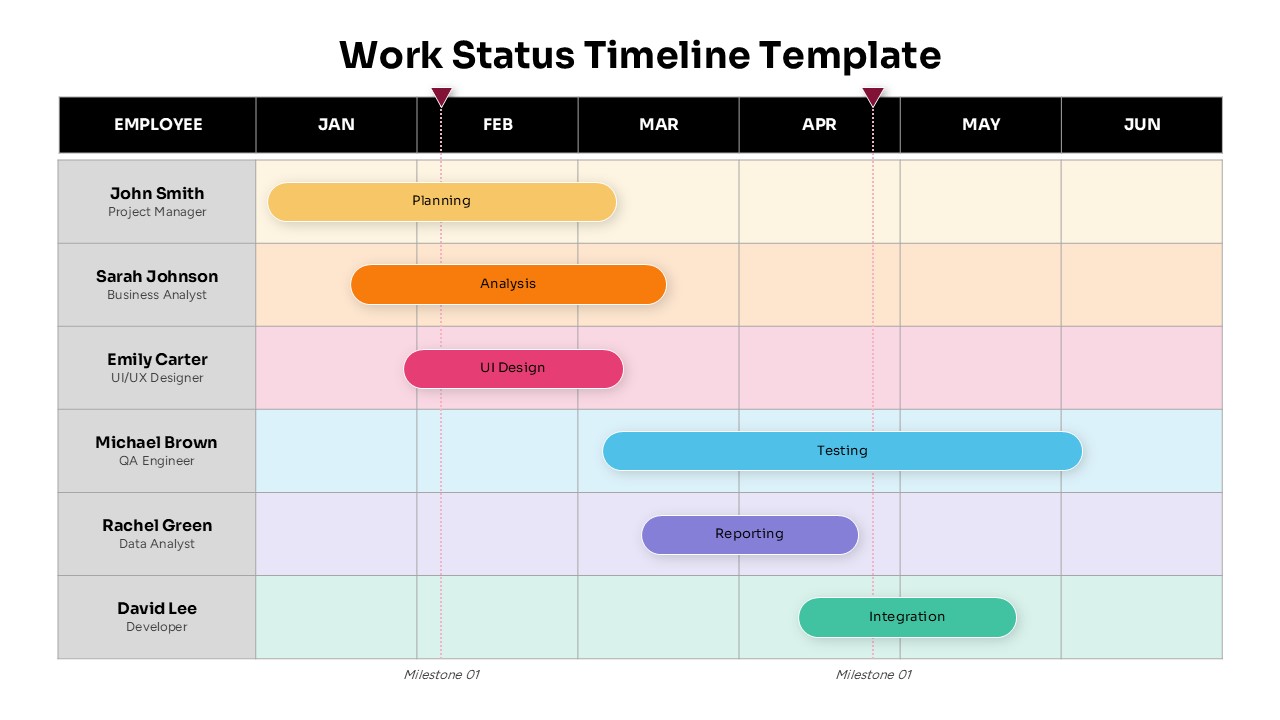 Work Status Timeline Template

| EMPLOYEE | JAN | FEB | MAR | APR | MAY | JUN |
|---|---|---|---|---|---|---|
| John Smith Project Manager | Planning | | | | | |
| Sarah Johnson Business Analyst | Analysis | | | | | |
| Emily Carter UI/UX Designer | UI Design | | | | | |
| Michael Brown QA Engineer | | | Testing | | | |
| Rachel Green Data Analyst | | | Reporting | | | |
| David Lee Developer | | | | Integration | | |

Milestone 01

Milestone 01